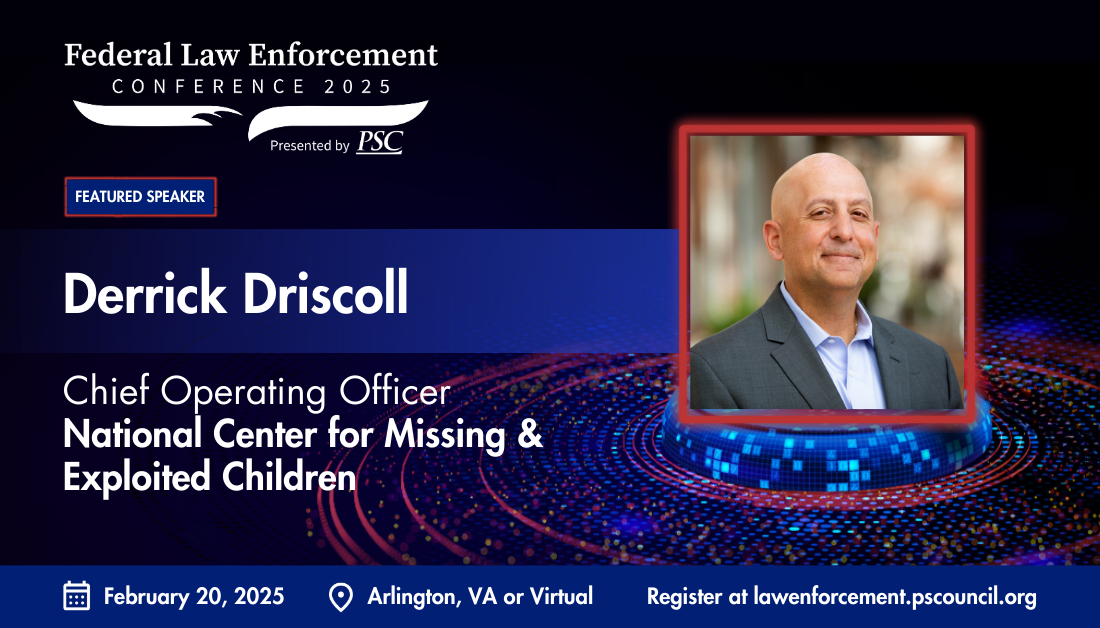 Federal Law Enforcement
CONFERENCE 2025
Presented by PSC

FEATURED SPEAKER

Derrick Driscoll

Chief Operating Officer
National Center for Missing & Exploited Children

February 20, 2025 Arlington, VA or Virtual Register at lawenforcement.pscouncil.org